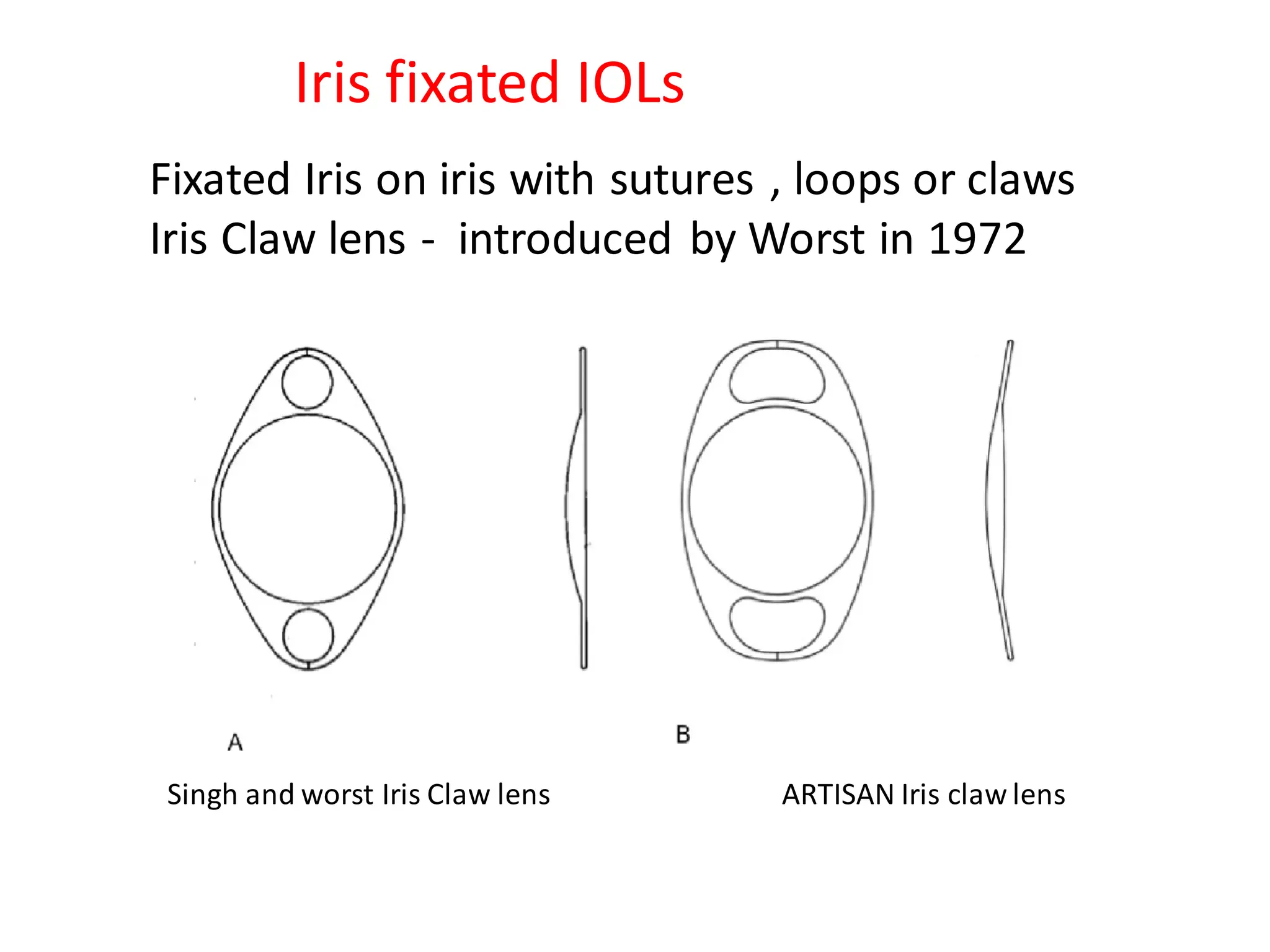 Iris fixated IOLs

Fixated Iris on iris with sutures , loops or claws
Iris Claw lens - introduced by Worst in 1972

A

B

Singh and worst Iris Claw lens

ARTISAN Iris claw lens